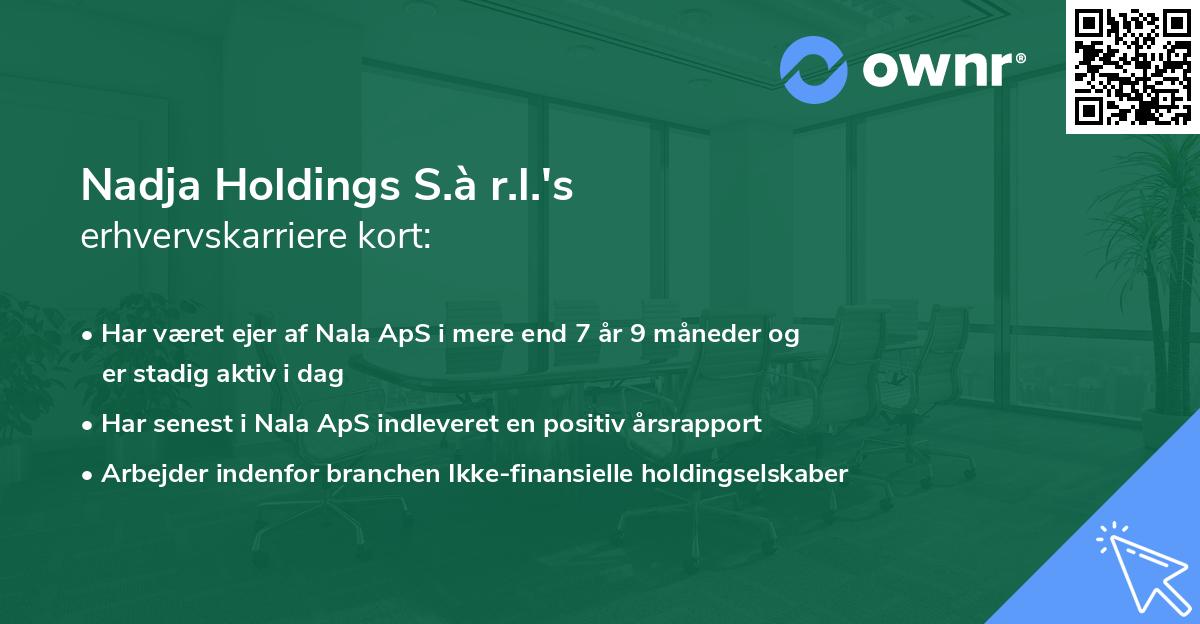 ownr®

Nadja Holdings S.à r.l.'s
erhvervskarriere kort:

• Har været ejer af Nala ApS i mere end 7 år 9 måneder og er stadig aktiv i dag
• Har senest i Nala ApS indleveret en positiv årsrapport
• Arbejder indenfor branchen Ikke-finansielle holdingselskaber